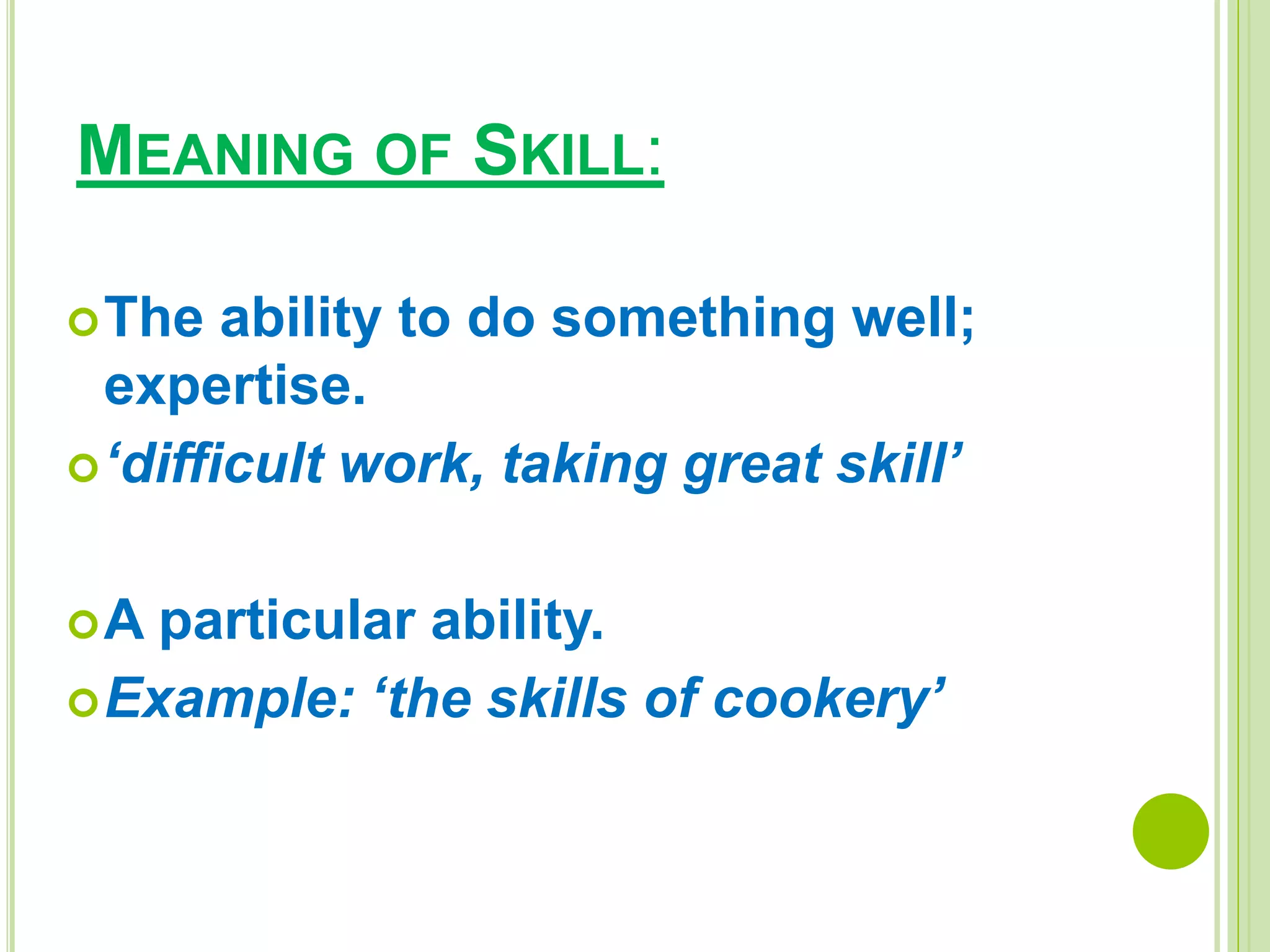 MEANING OF SKILL:

The ability to do something well; expertise.

'difficult work, taking great skill'

A particular ability.

Example: 'the skills of cookery'